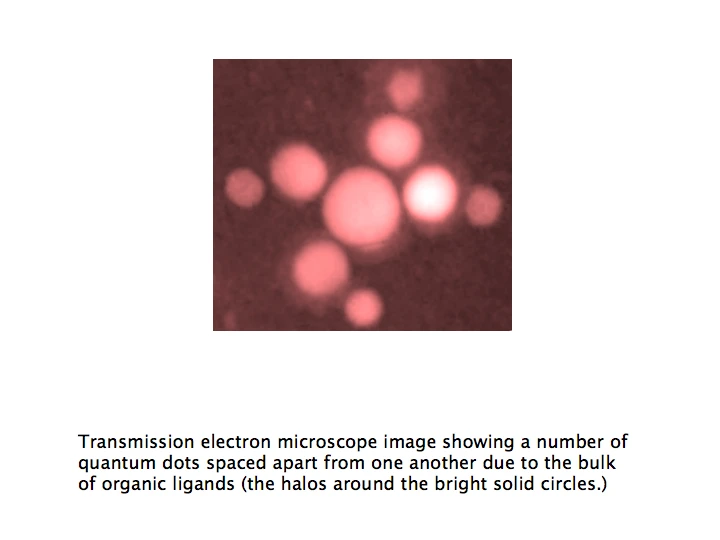 Transmission electron microscope image showing a number of quantum dots spaced apart from one another due to the bulk of organic ligands (the halos around the bright solid circles.)